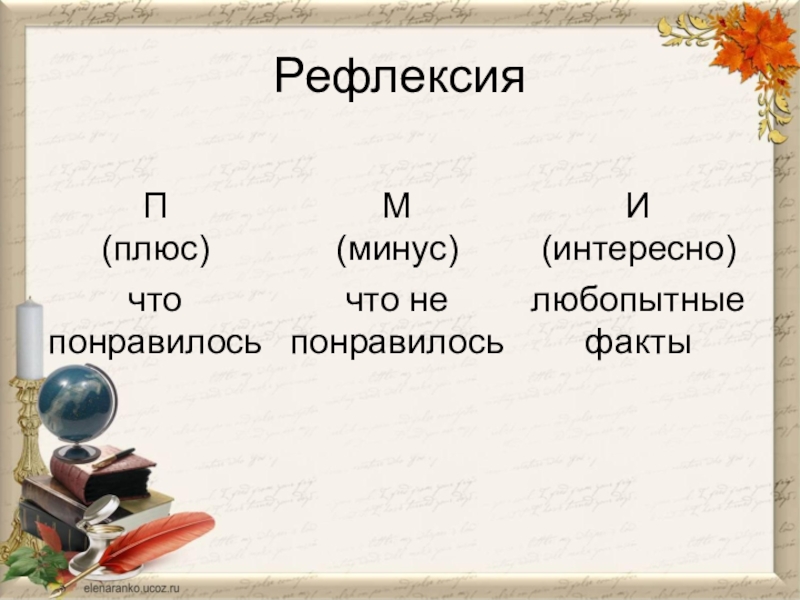 Рефлексия

| П (плюс) | М (минус) | И (интересно) |
|---|---|---|
| что понравилось | что не понравилось | любопытные факты |

elenaranko.ucoz.ru